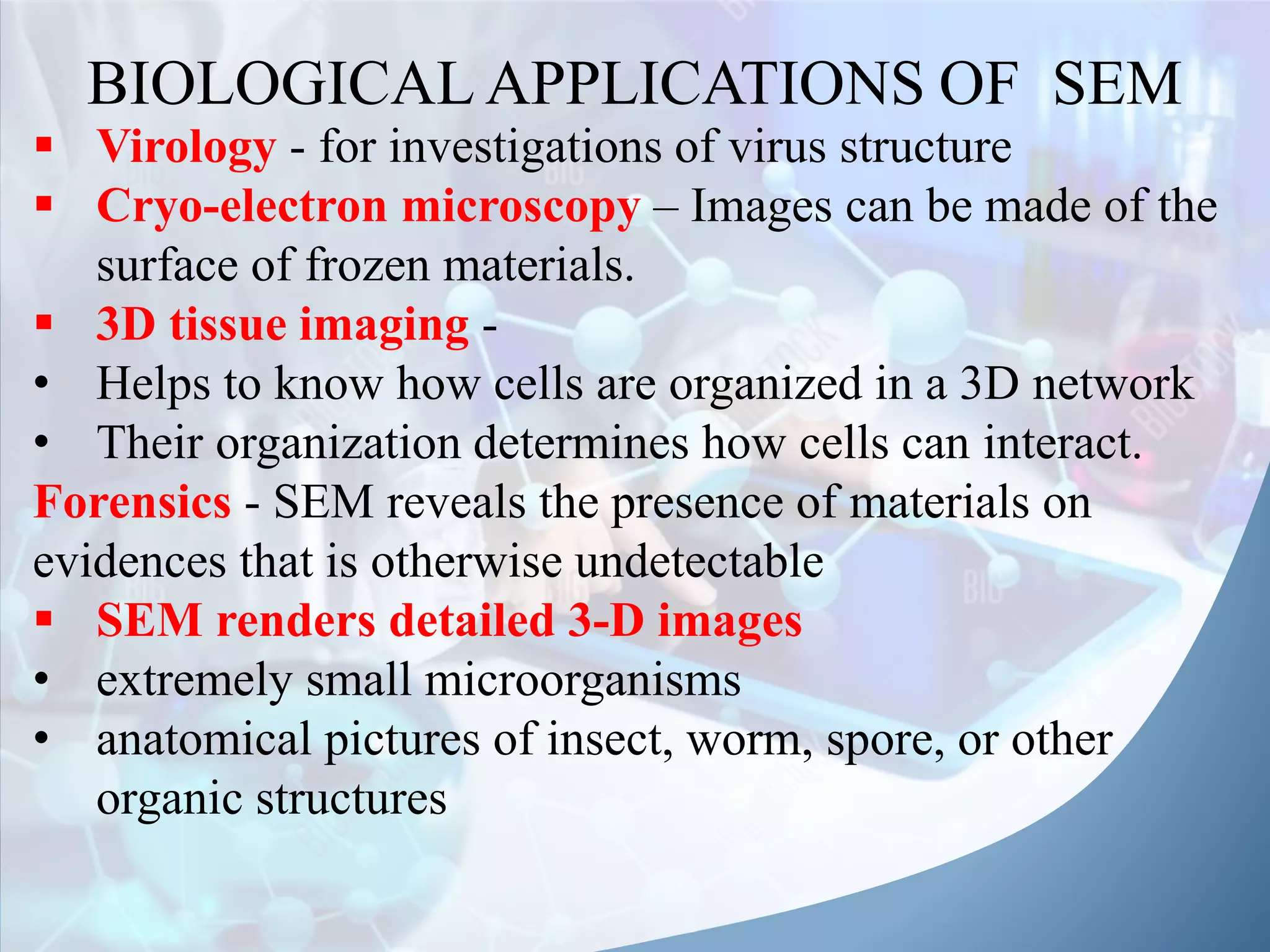 BIOLOGICAL APPLICATIONS OF SEM

• Virology - for investigations of virus structure

• Cryo-electron microscopy – Images can be made of the surface of frozen materials.

• 3D tissue imaging -

• Helps to know how cells are organized in a 3D network

• Their organization determines how cells can interact.

Forensics - SEM reveals the presence of materials on evidences that is otherwise undetectable

• SEM renders detailed 3-D images

• extremely small microorganisms

• anatomical pictures of insect, worm, spore, or other organic structures

BIGSTOCK